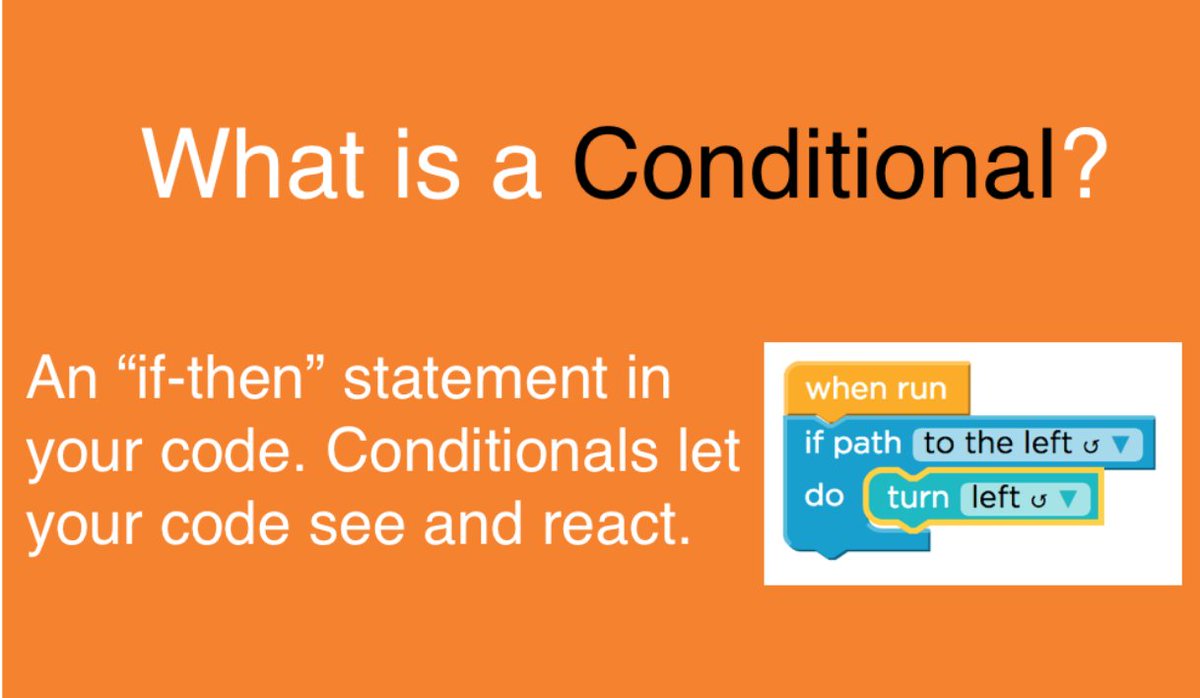 What is a Conditional?

An “if-then” statement in your code. Conditionals let your code see and react.

when run
if path to the left ↺ ▼
do turn left ↺ ▼